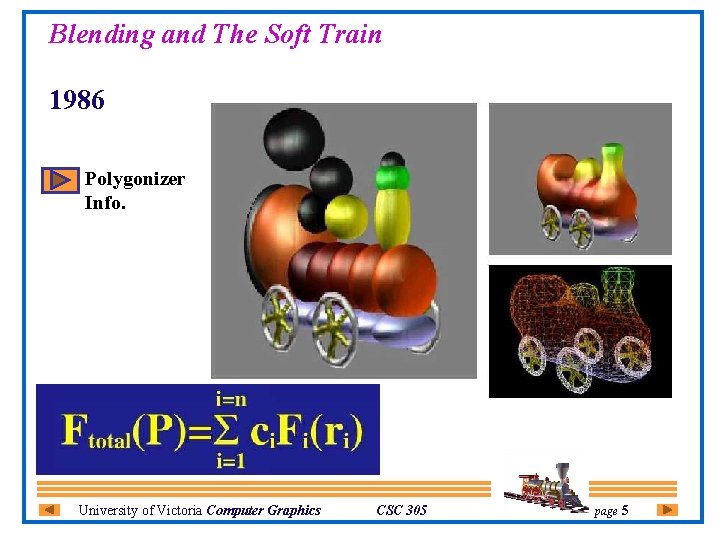 Blending and The Soft Train

1986

Polygonizer Info.

$F_{total}(P)=\sum_{i=1}^{i=n} c_i F_i(r_i)$

University of Victoria Computer Graphics CSC 305 page 5